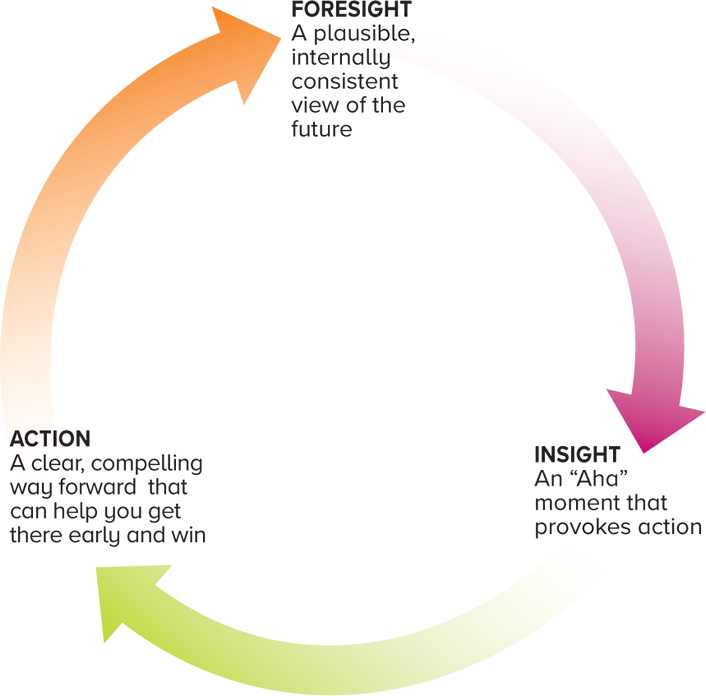 FORESIGHT
A plausible, internally consistent view of the future

INSIGHT
An “Aha” moment that provokes action

ACTION
A clear, compelling way forward that can help you get there early and win